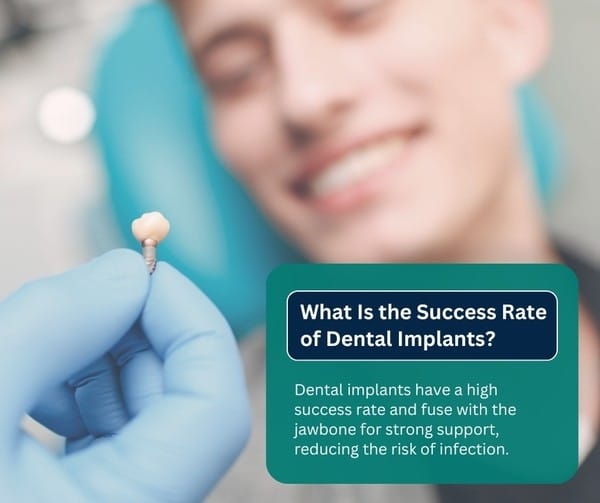 What Is the Success Rate of Dental Implants?

Dental implants have a high success rate and fuse with the jawbone for strong support, reducing the risk of infection.